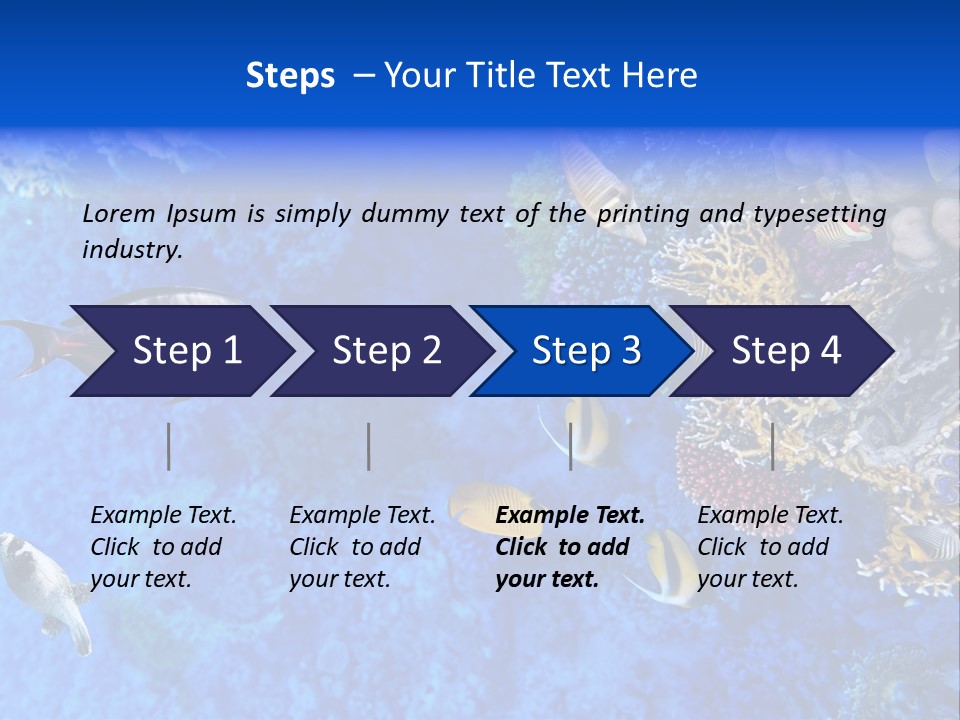 Steps – Your Title Text Here

Lorem Ipsum is simply dummy text of the printing and typesetting industry.

Step 1

Step 2

Step 3

Step 4

Example Text. Click to add your text.

Example Text. Click to add your text.

Example Text. Click to add your text.

Example Text. Click to add your text.